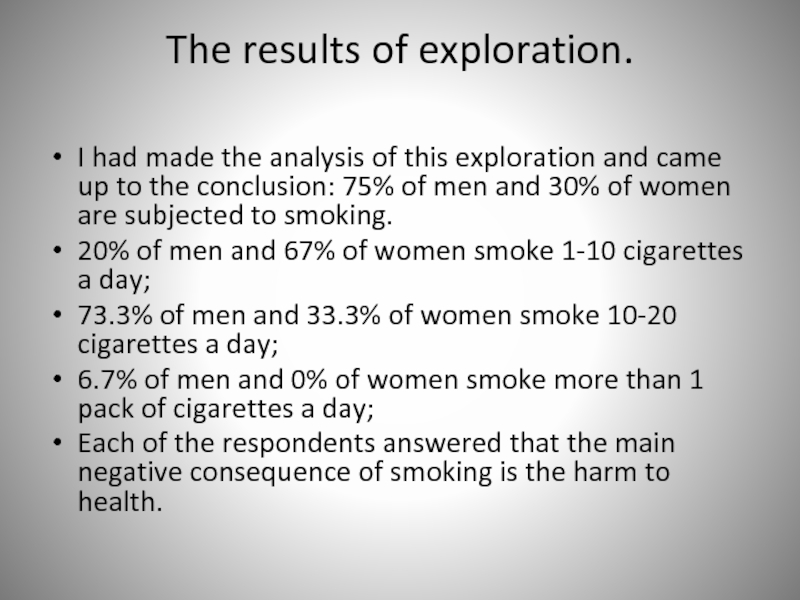 The results of exploration.

• I had made the analysis of this exploration and came up to the conclusion: 75% of men and 30% of women are subjected to smoking.
• 20% of men and 67% of women smoke 1-10 cigarettes a day;
• 73.3% of men and 33.3% of women smoke 10-20 cigarettes a day;
• 6.7% of men and 0% of women smoke more than 1 pack of cigarettes a day;
• Each of the respondents answered that the main negative consequence of smoking is the harm to health.